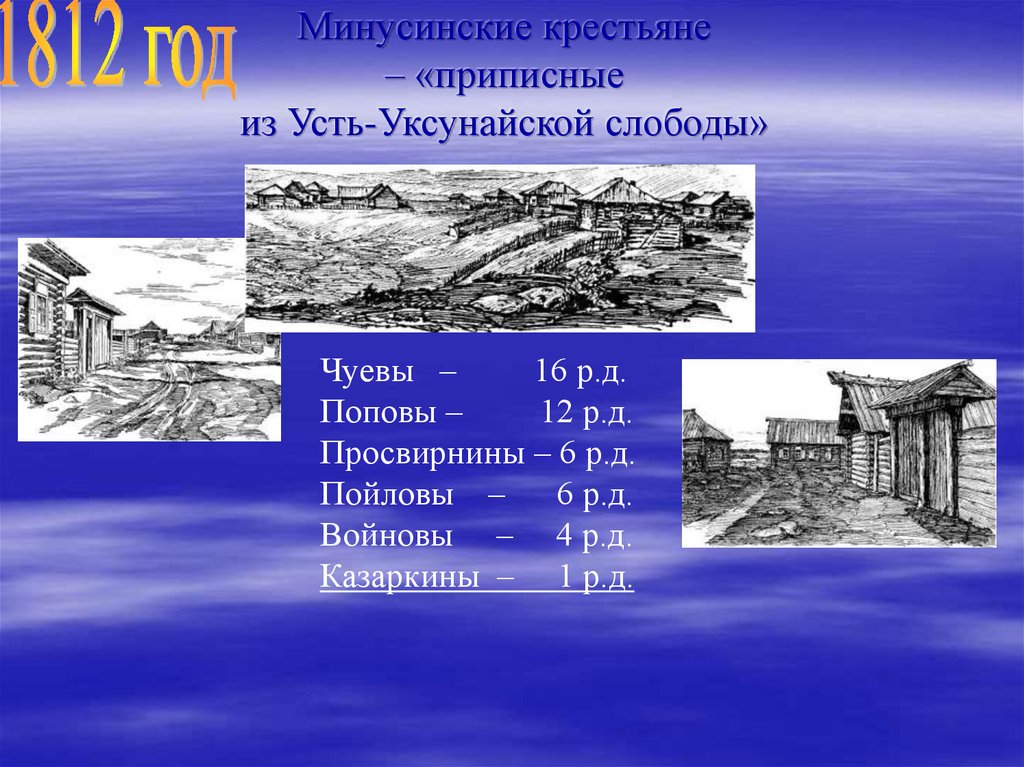 1812 год

Минусинские крестьяне – «приписные из Усть-Уксунайской слободы»

Чуевы – 16 р.д.
Поповы – 12 р.д.
Просвирнины – 6 р.д.
Пойловы – 6 р.д.
Войновы – 4 р.д.
Казаркины – 1 р.д.